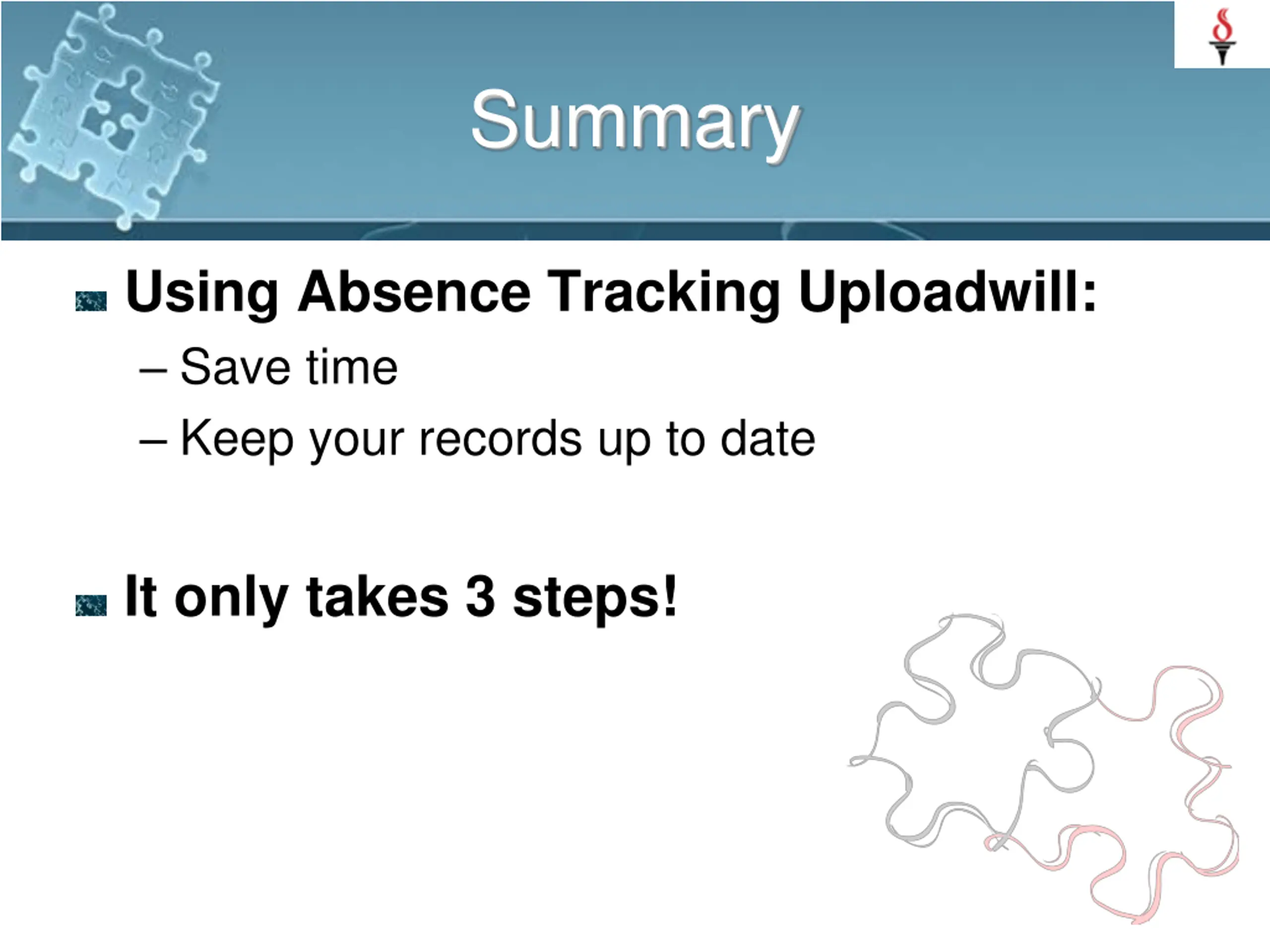 Summary

Using Absence Tracking Uploadwill:

– Save time

– Keep your records up to date

It only takes 3 steps!